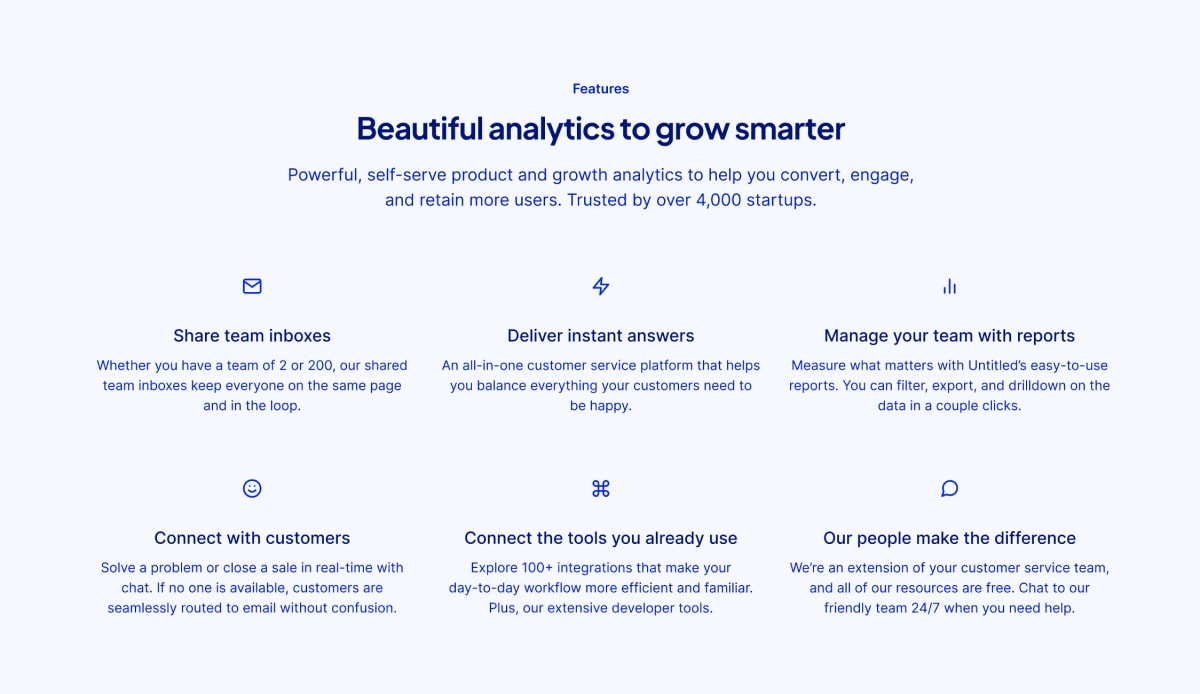 Features

Beautiful analytics to grow smarter

Powerful, self-serve product and growth analytics to help you convert, engage, and retain more users. Trusted by over 4,000 startups.

Share team inboxes

Whether you have a team of 2 or 200, our shared team inboxes keep everyone on the same page and in the loop.

Deliver instant answers

An all-in-one customer service platform that helps you balance everything your customers need to be happy.

Manage your team with reports

Measure what matters with Untitled's easy-to-use reports. You can filter, export, and drilldown on the data in a couple clicks.

Connect with customers

Solve a problem or close a sale in real-time with chat. If no one is available, customers are seamlessly routed to email without confusion.

Connect the tools you already use

Explore 100+ integrations that make your day-to-day workflow more efficient and familiar. Plus, our extensive developer tools.

Our people make the difference

We're an extension of your customer service team, and all of our resources are free. Chat to our friendly team 24/7 when you need help.